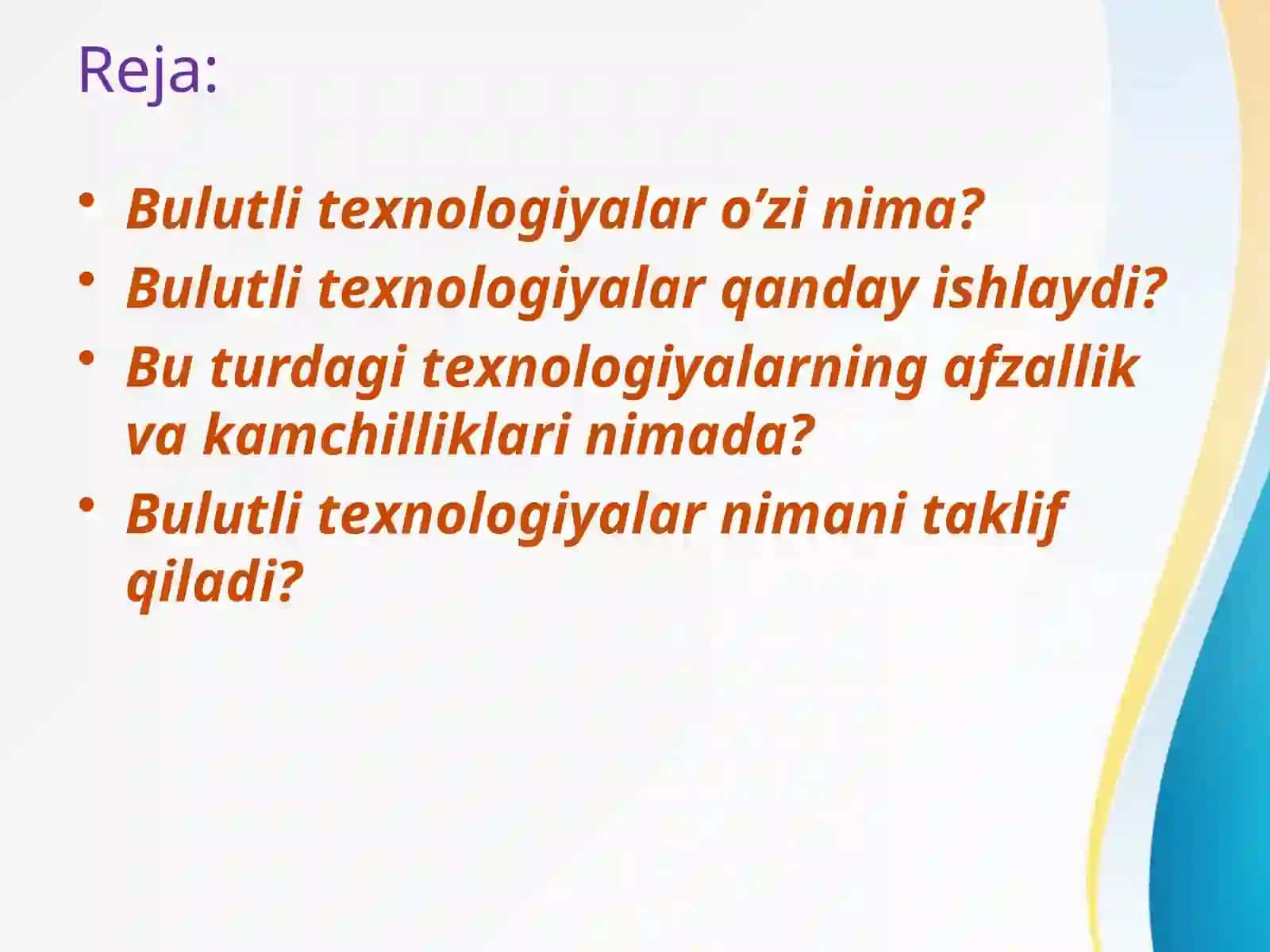 Reja:

• Bulutli texnologiyalar o’zi nima?
• Bulutli texnologiyalar qanday ishlaydi?
• Bu turdagi texnologiyalarning afzallik va kamchilliklari nimada?
• Bulutli texnologiyalar nimani taklif qiladi?